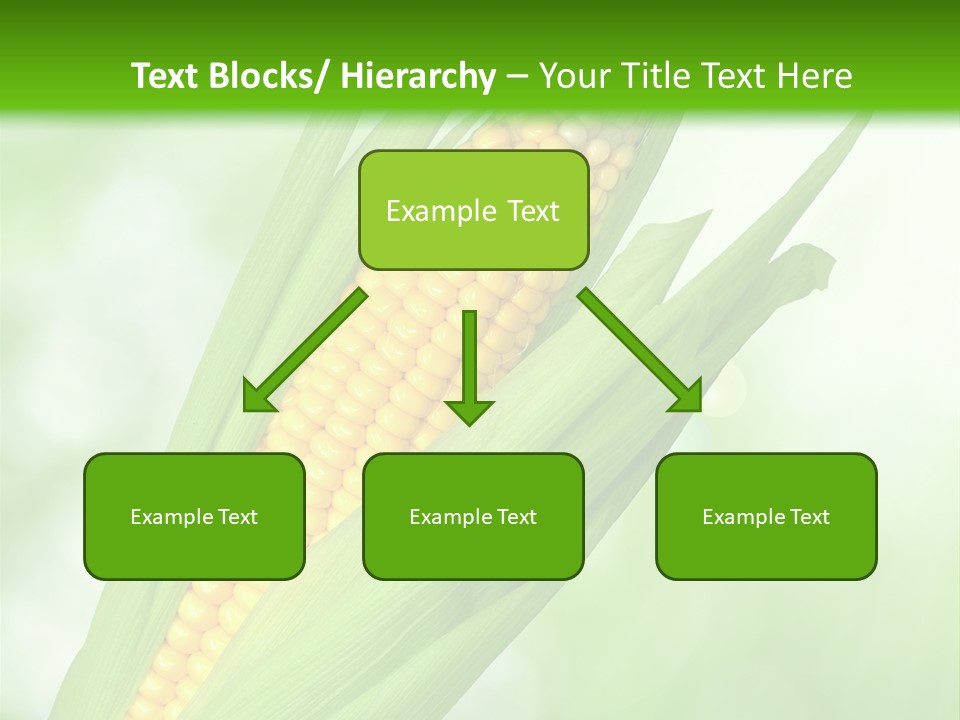 Text Blocks/ Hierarchy – Your Title Text Here

Example Text

Example Text

Example Text

Example Text